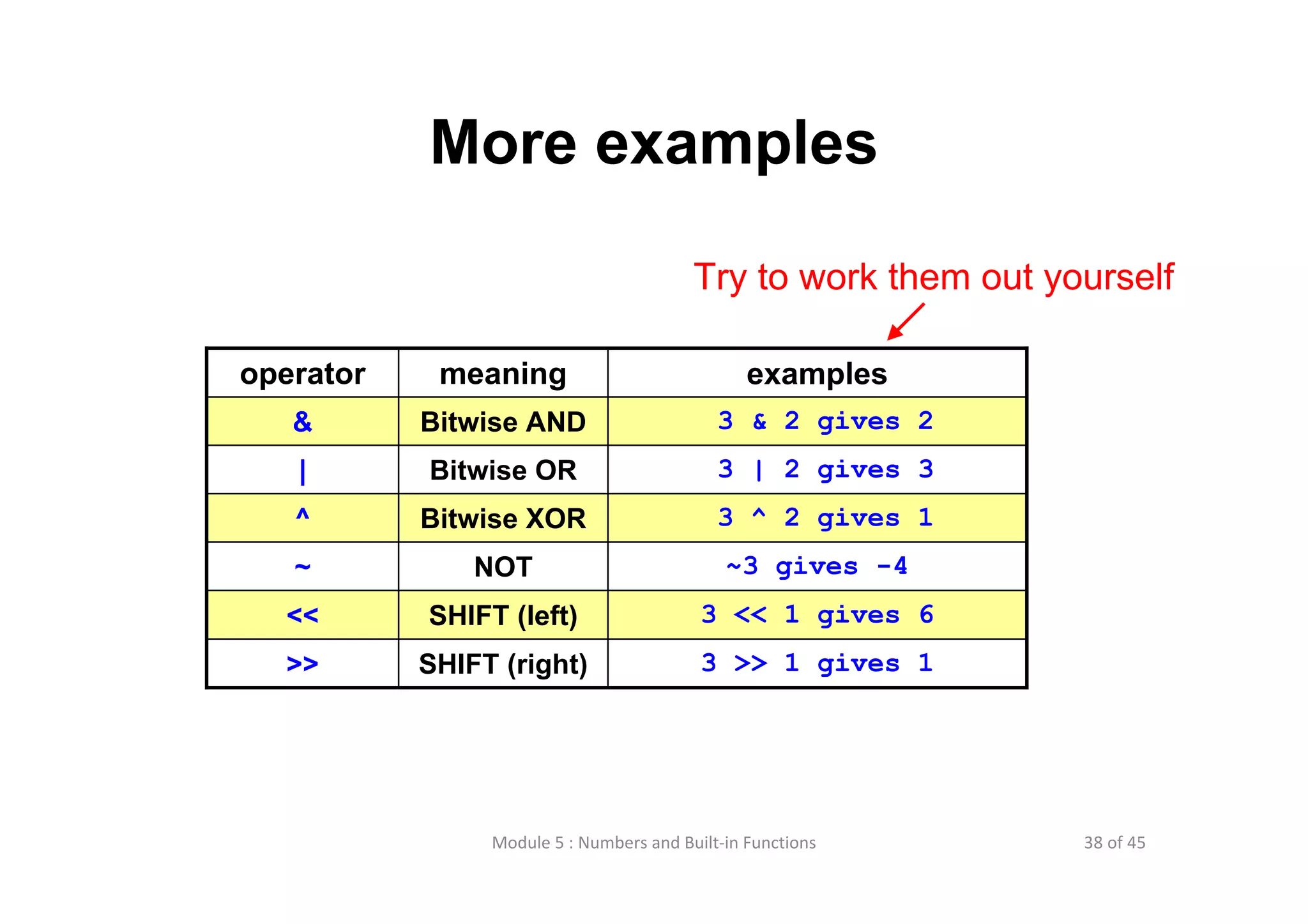 More examples

Try to work them out yourself

| operator | meaning | examples |
|---|---|---|
| & | Bitwise AND | 3 & 2 gives 2 |
| \| | Bitwise OR | 3 \| 2 gives 3 |
| ^ | Bitwise XOR | 3 ^ 2 gives 1 |
| ~ | NOT | ~3 gives -4 |
| << | SHIFT (left) | 3 << 1 gives 6 |
| >> | SHIFT (right) | 3 >> 1 gives 1 |

Module 5 : Numbers and Built-in Functions

38 of 45